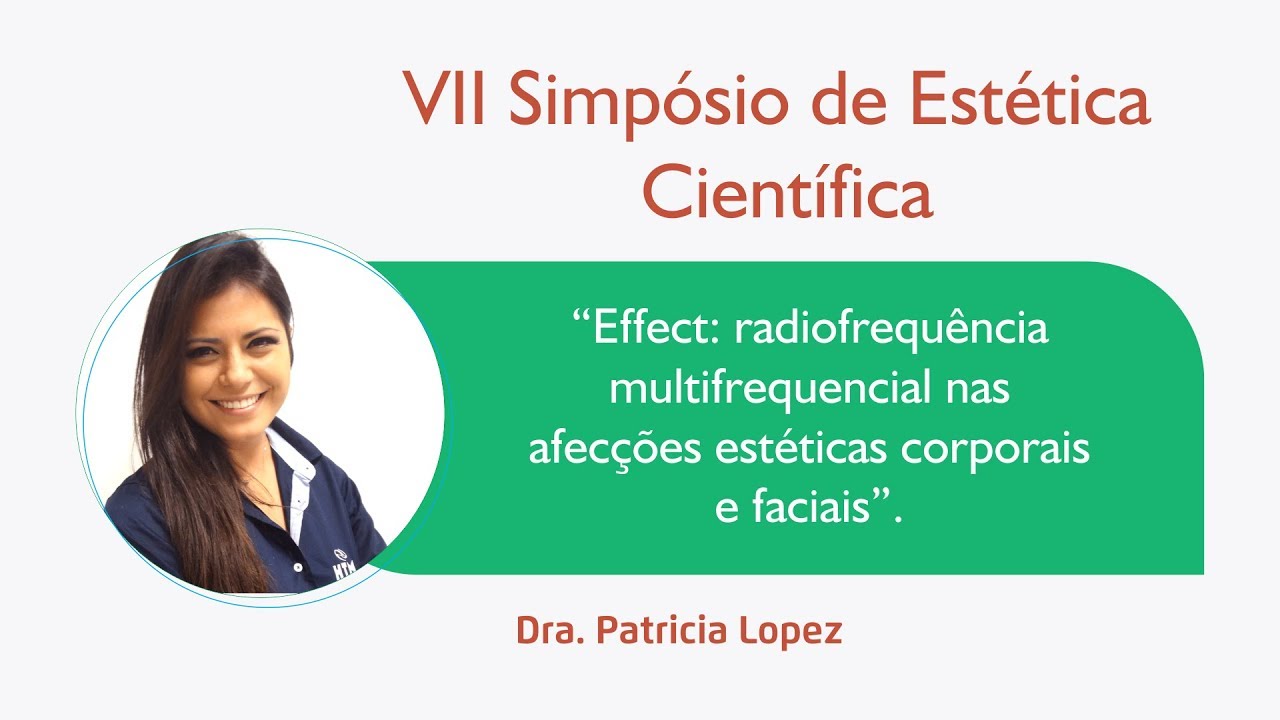 VII Simpósio de Estética Científica

“Effect: radiofrequência multifrequencial nas afecções estéticas corporais e faciais”.

HTM

Dra. Patricia Lopez